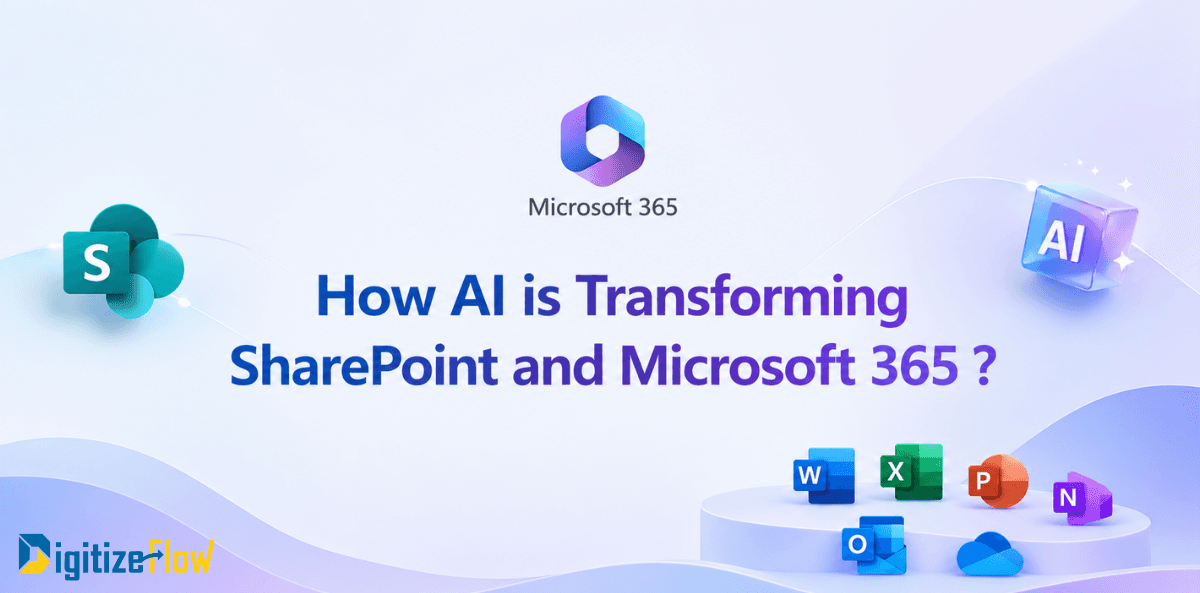 Microsoft 365

S

AI

How AI is Transforming SharePoint and Microsoft 365 ?

W X P N

O

DigitizeFlow